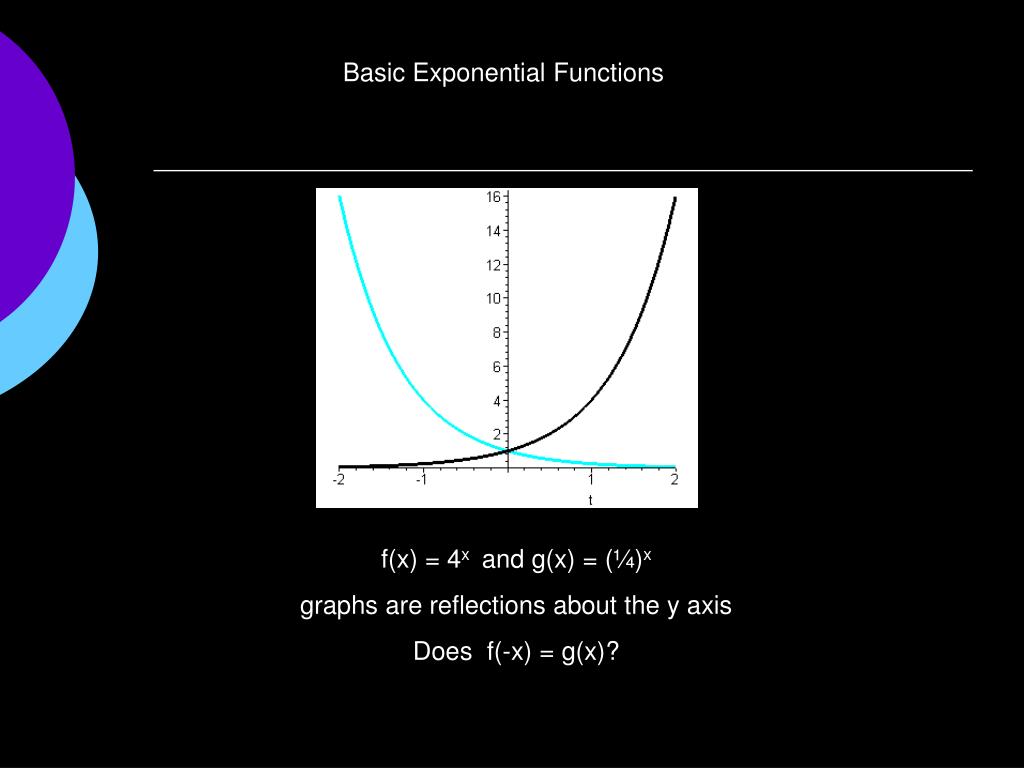 Basic Exponential Functions

16
14
12
10
8
6
4
2
-2
-1
1
2
t

$f(x) = 4^x$ and $g(x) = (\frac{1}{4})^x$

graphs are reflections about the y axis

Does $f(-x) = g(x)$?